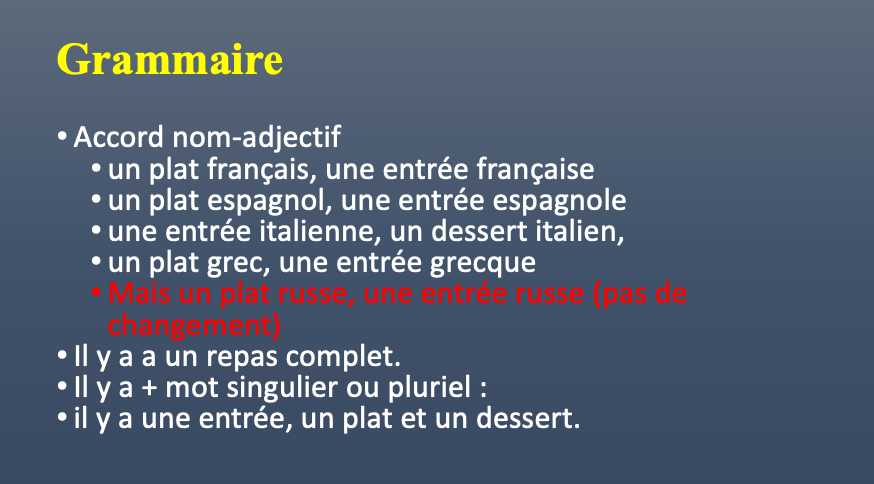 Grammaire

• Accord nom-adjectif
  • un plat français, une entrée française
  • un plat espagnol, une entrée espagnole
  • une entrée italienne, un dessert italien,
  • un plat grec, une entrée grecque
  • Mais un plat russe, une entrée russe (pas de changement)
• Il y a a un repas complet.
• Il y a + mot singulier ou pluriel :
• il y a une entrée, un plat et un dessert.